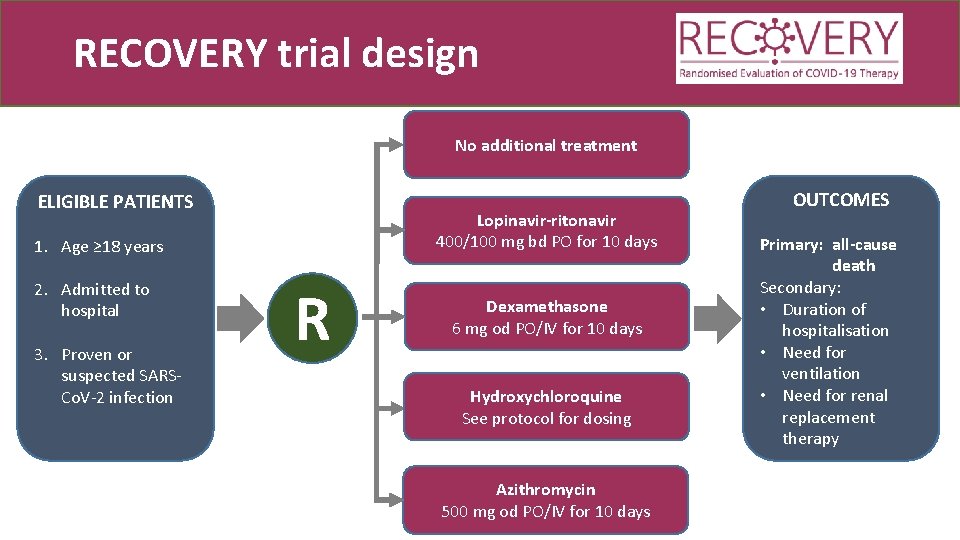 RECOVERY trial design

RECOVERY
Randomised Evaluation of COVID-19 Therapy

ELIGIBLE PATIENTS

1. Age ≥18 years

2. Admitted to hospital

3. Proven or suspected SARS-CoV-2 infection

R

No additional treatment

Lopinavir-ritonavir
400/100 mg bd PO for 10 days

Dexamethasone
6 mg od PO/IV for 10 days

Hydroxychloroquine
See protocol for dosing

Azithromycin
500 mg od PO/IV for 10 days

OUTCOMES

Primary: all-cause death

Secondary:
• Duration of hospitalisation
• Need for ventilation
• Need for renal replacement therapy